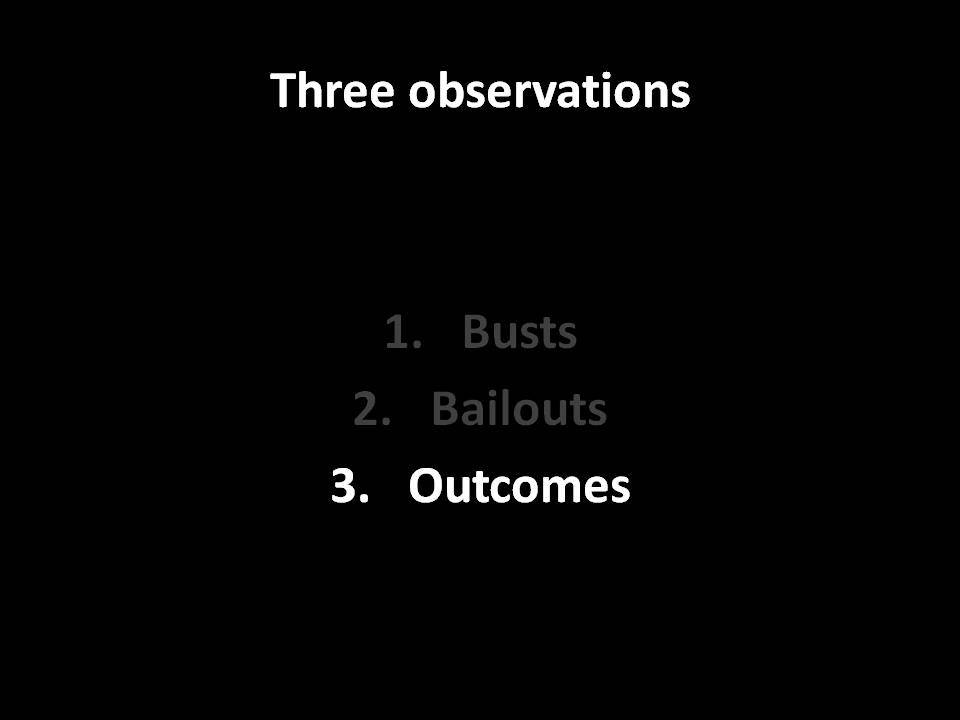 Three observations

1. Busts
2. Bailouts
3. Outcomes